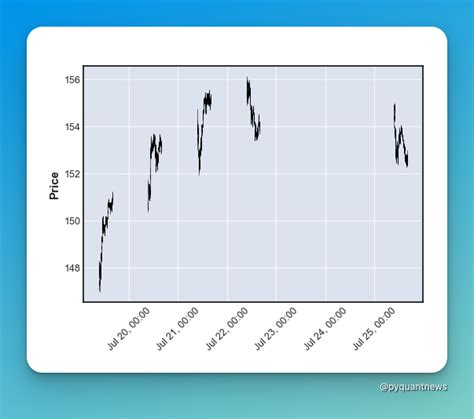 Price

156
154
152
150
148

Jul 20, 00:00
Jul 21, 00:00
Jul 22, 00:00
Jul 23, 00:00
Jul 24, 00:00
Jul 25, 00:00

@pyquantnews